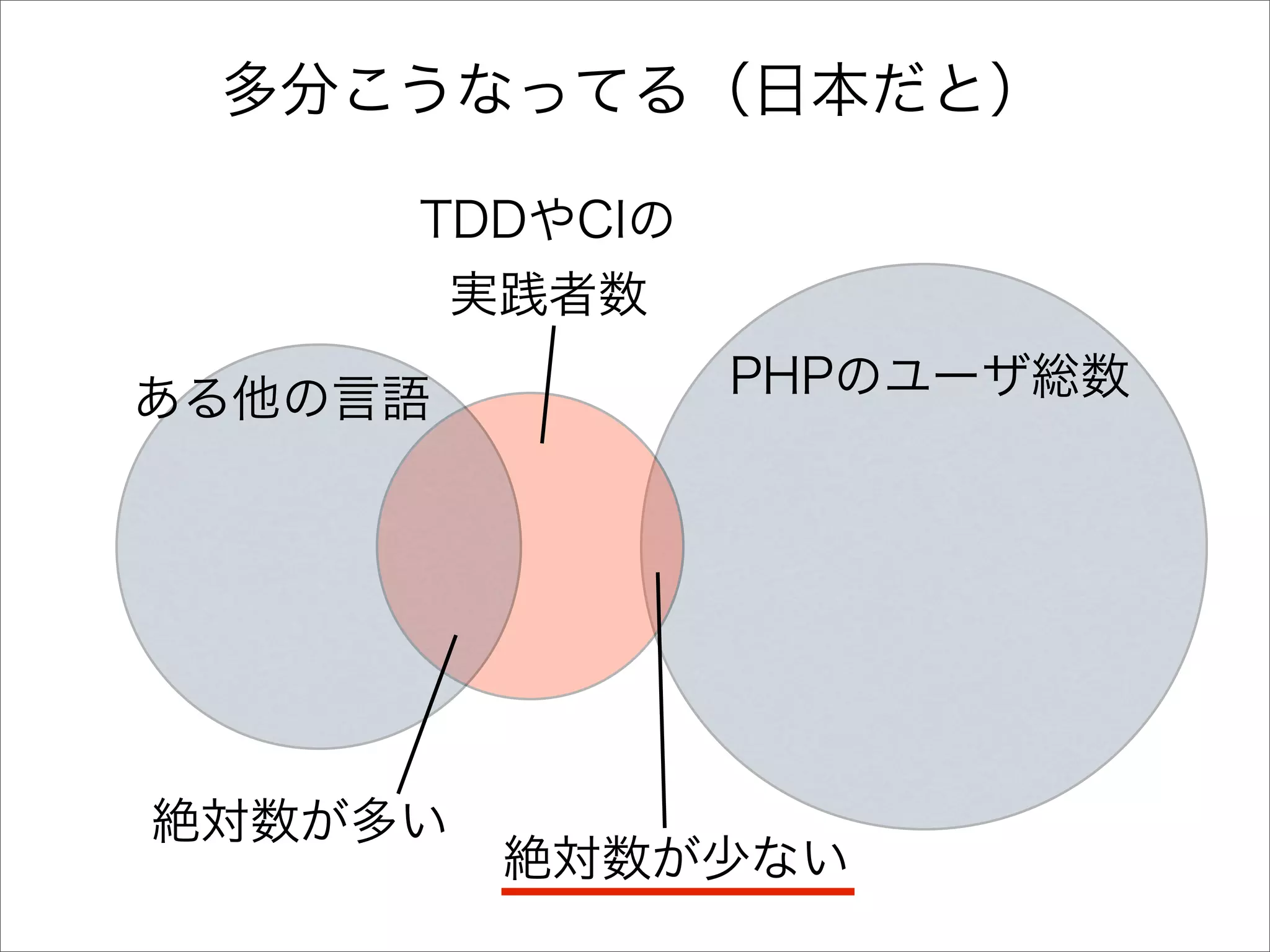 多分こうなってる（日本だと）

TDDやCIの
実践者数

ある他の言語

PHPのユーザ総数

絶対数が多い

絶対数が少ない